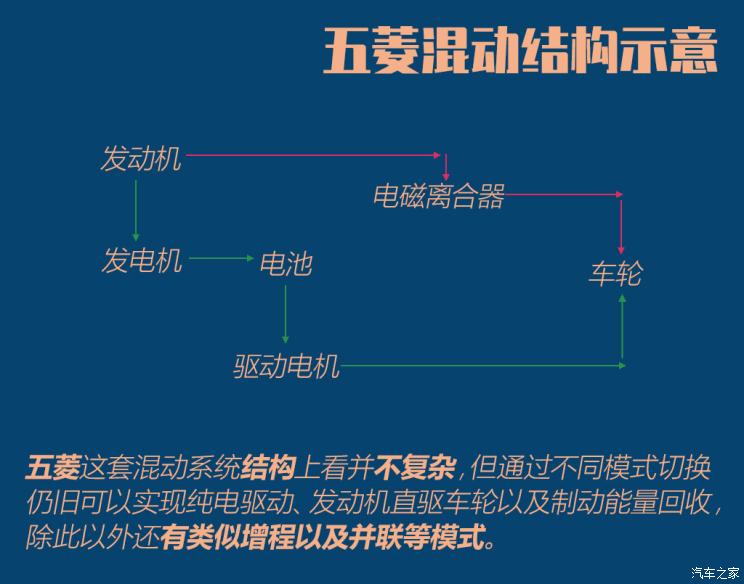 五菱混动结构示意

发动机

电磁离合器

发电机

电池

车轮

驱动电机

五菱这套混动系统结构上看并不复杂，但通过不同模式切换仍旧可以实现纯电驱动、发动机直驱车轮以及制动能量回收，除此以外还有类似增程以及并联等模式。

汽车之家